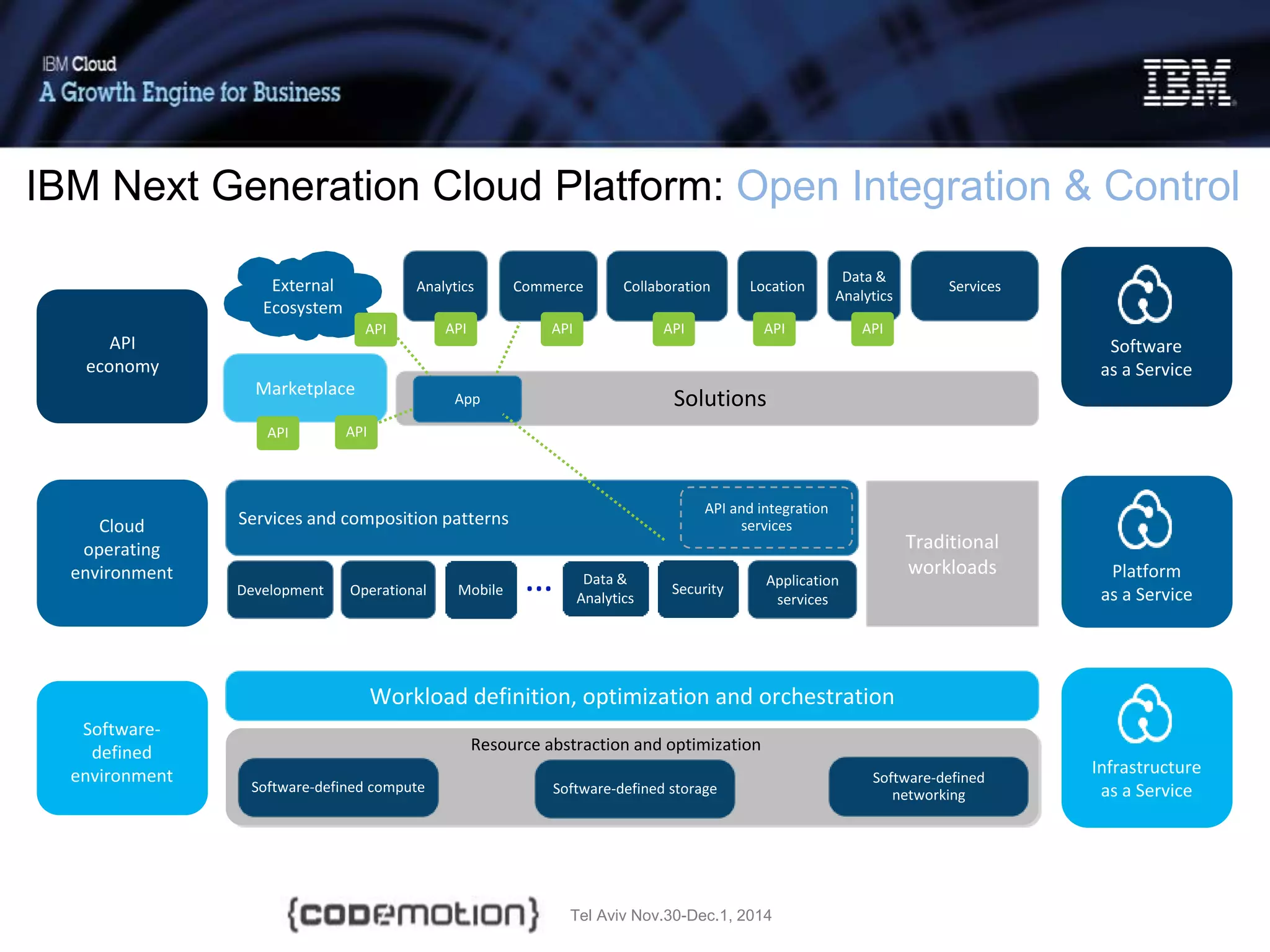 IBM Cloud
A Growth Engine for Business

IBM

IBM Next Generation Cloud Platform: Open Integration & Control

API economy

External Ecosystem
API

Analytics
API

Commerce
API

Collaboration
API

Location
API

Data & Analytics
API

Services

Software as a Service

Marketplace
API
API

App

Solutions

Cloud operating environment

Services and composition patterns

API and integration services

Development

Operational

Mobile

...

Data & Analytics

Security

Application services

Traditional workloads

Platform as a Service

Software-defined environment

Workload definition, optimization and orchestration

Resource abstraction and optimization

Software-defined compute

Software-defined storage

Software-defined networking

Infrastructure as a Service

{codemotion}

Tel Aviv Nov.30-Dec.1, 2014